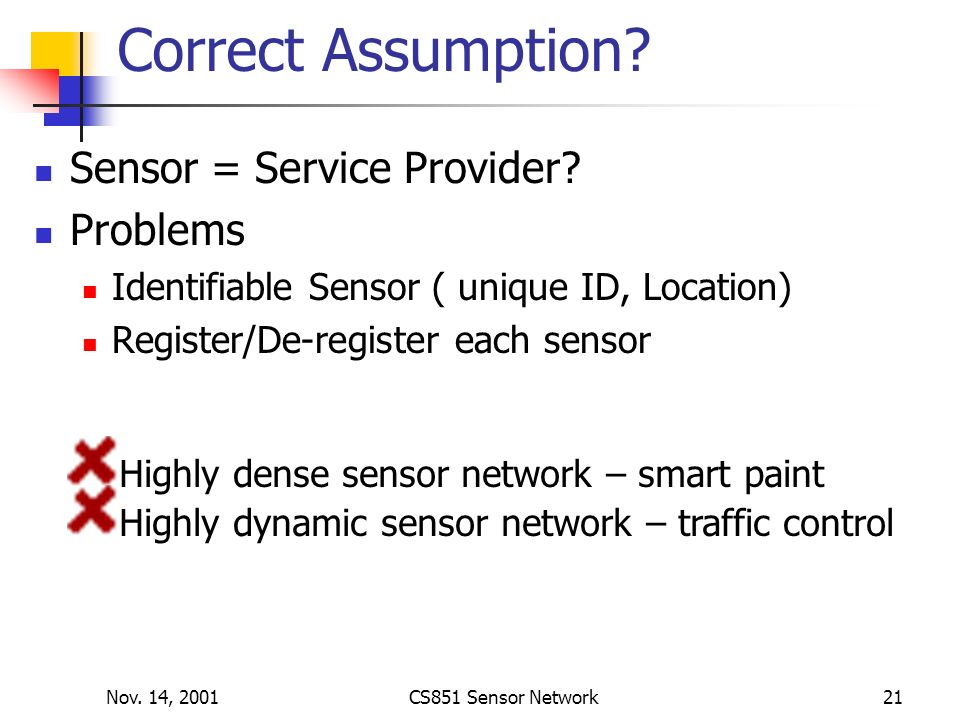 Correct Assumption?

Sensor = Service Provider?

Problems

Identifiable Sensor ( unique ID, Location)

Register/De-register each sensor

Highly dense sensor network – smart paint

Highly dynamic sensor network – traffic control

Nov. 14, 2001

CS851 Sensor Network

21